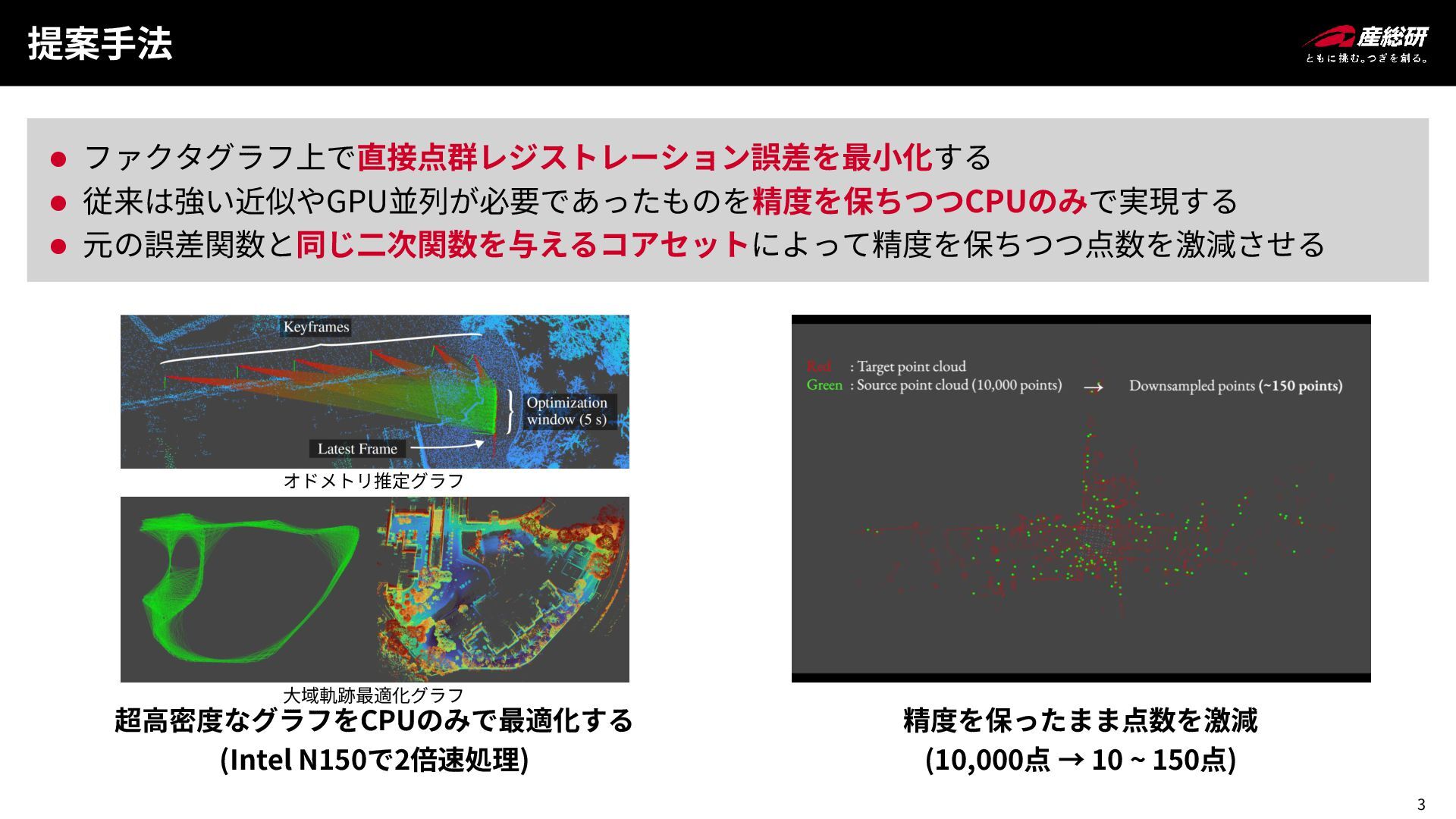 提案手法

産総研
ともに挑む。つぎを創る。

● ファクタグラフ上で直接点群レジストレーション誤差を最小化する
● 従来は強い近似やGPU並列が必要であったものを精度を保ちつつCPUのみで実現する
● 元の誤差関数と同じ二次関数を与えるコアセットによって精度を保ちつつ点数を激減させる

Keyframes
Optimization window (5 s)
Latest Frame
オドメトリ推定グラフ

大域軌跡最適化グラフ

超高密度なグラフをCPUのみで最適化する
(Intel N150で2倍速処理)

Red : Target point cloud
Green : Source point cloud (10,000 points) → Downsampled points (~150 points)

精度を保ったまま点数を激減
(10,000点 → 10 ~ 150点)

3